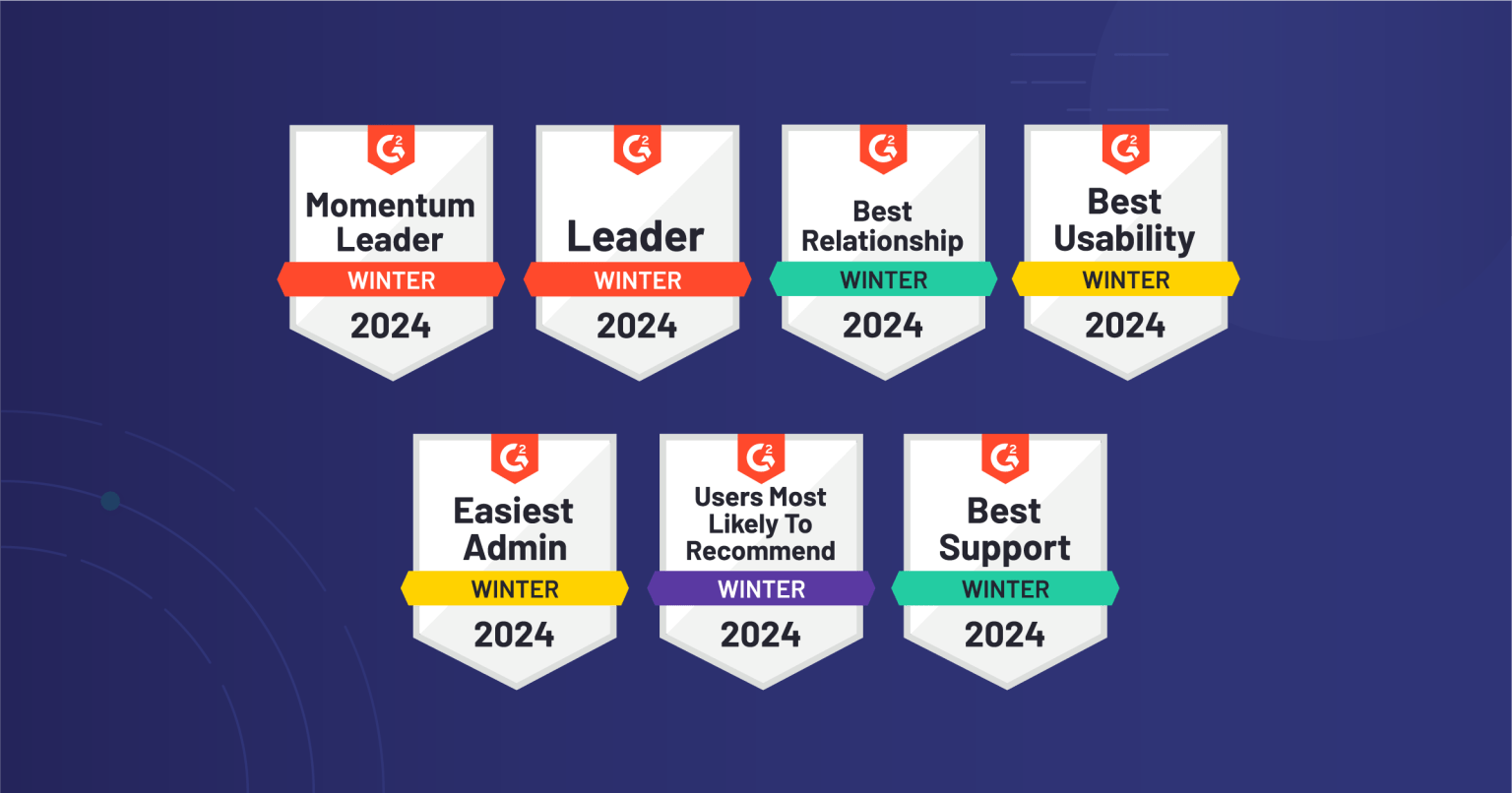 G2
Momentum Leader
WINTER
2024

G2
Leader
WINTER
2024

G2
Best Relationship
WINTER
2024

G2
Best Usability
WINTER
2024

G2
Easiest Admin
WINTER
2024

G2
Users Most Likely To Recommend
WINTER
2024

G2
Best Support
WINTER
2024